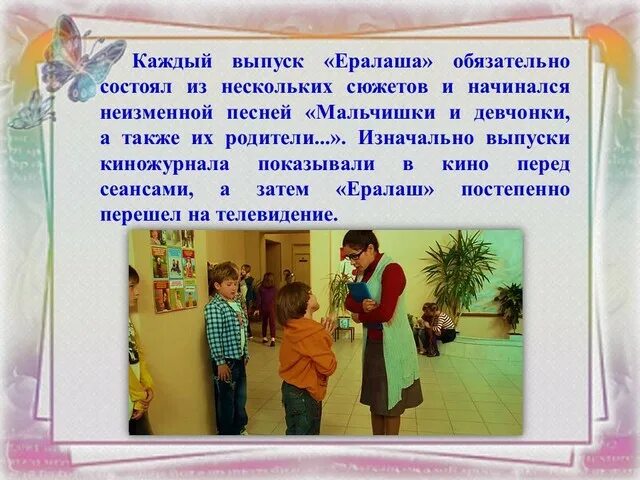 Каждый выпуск «Ералаша» обязательно состоял из нескольких сюжетов и начинался неизменной песней «Мальчишки и девчонки, а также их родители...». Изначально выпуски киножурнала показывали в кино перед сеансами, а затем «Ералаш» постепенно перешел на телевидение.